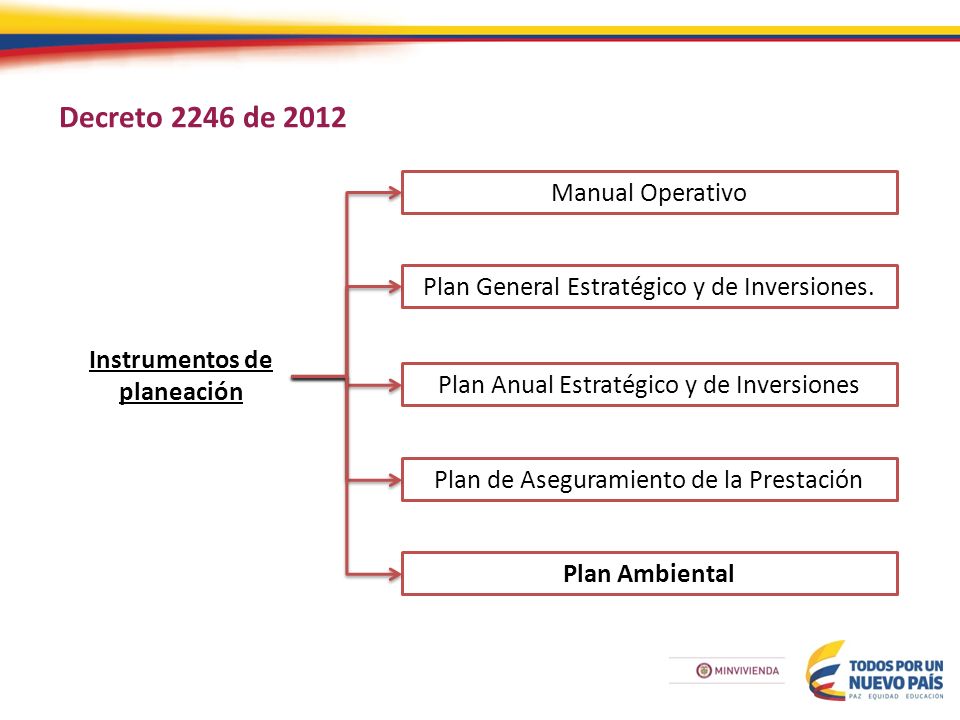 Decreto 2246 de 2012

Instrumentos de planeación

Manual Operativo

Plan General Estratégico y de Inversiones.

Plan Anual Estratégico y de Inversiones

Plan de Aseguramiento de la Prestación

Plan Ambiental

MINVIVIENDA

TODOS POR UN NUEVO PAÍS
PAZ EQUIDAD EDUCACIÓN